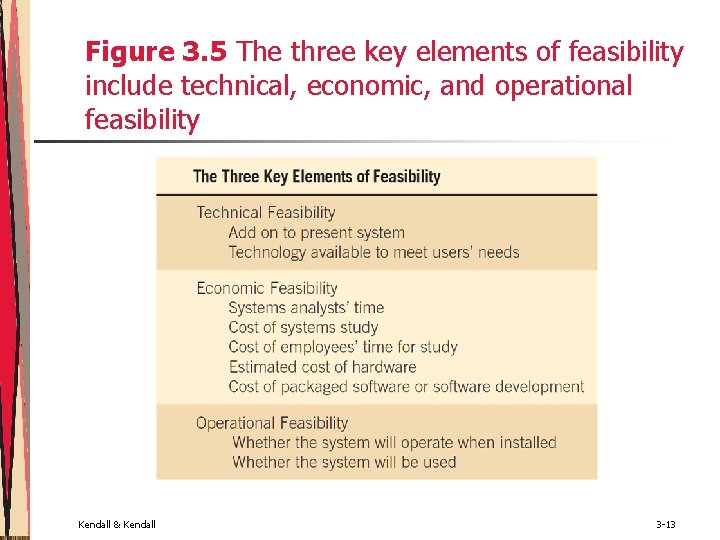 Figure 3.5 The three key elements of feasibility include technical, economic, and operational feasibility

The Three Key Elements of Feasibility

Technical Feasibility
Add on to present system
Technology available to meet users' needs

Economic Feasibility
Systems analysts' time
Cost of systems study
Cost of employees' time for study
Estimated cost of hardware
Cost of packaged software or software development

Operational Feasibility
Whether the system will operate when installed
Whether the system will be used

Kendall & Kendall

3-13